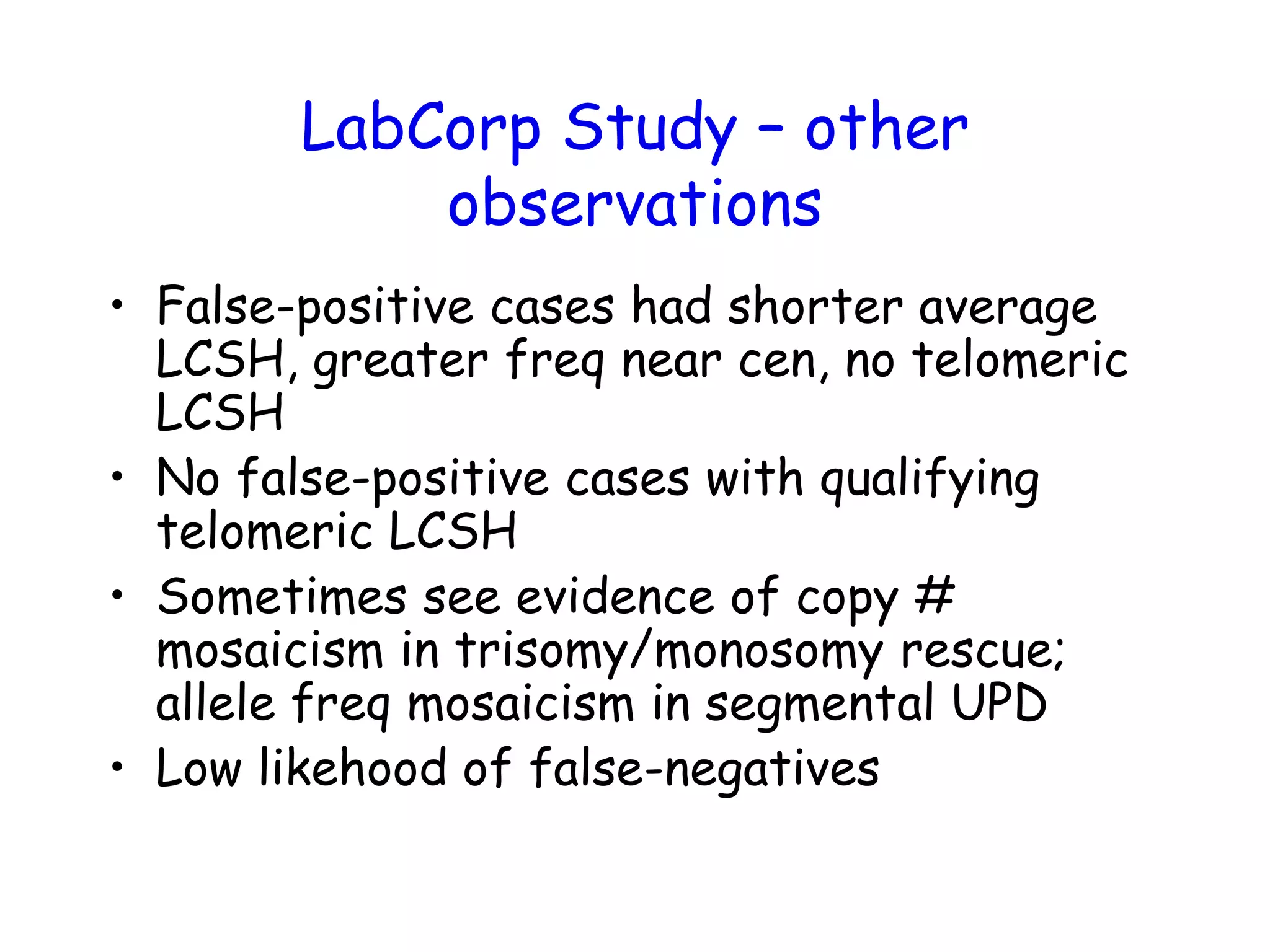 LabCorp Study – other observations

• False-positive cases had shorter average LCSH, greater freq near cen, no telomeric LCSH
• No false-positive cases with qualifying telomeric LCSH
• Sometimes see evidence of copy # mosaicism in trisomy/monosomy rescue; allele freq mosaicism in segmental UPD
• Low likehood of false-negatives